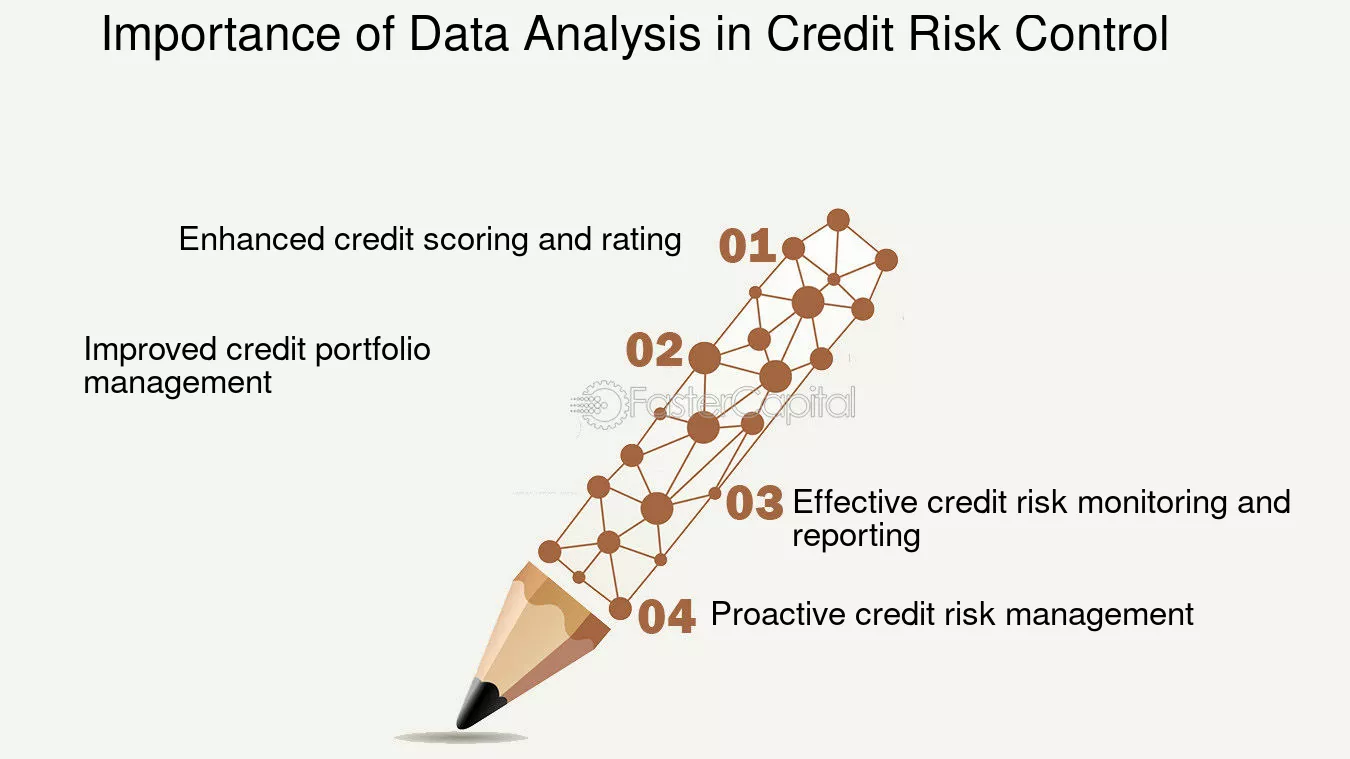 Importance of Data Analysis in Credit Risk Control

Enhanced credit scoring and rating 01

Improved credit portfolio management

02

FasterCapital

03 Effective credit risk monitoring and reporting

04 Proactive credit risk management